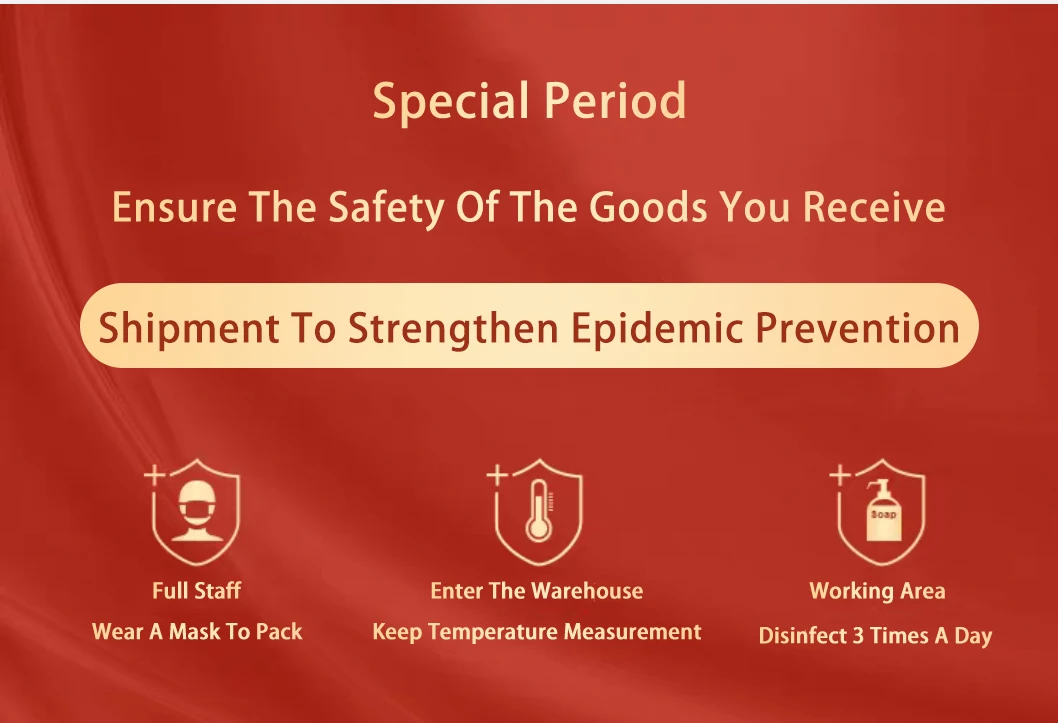 Special Period

Ensure The Safety Of The Goods You Receive

Shipment To Strengthen Epidemic Prevention

Full Staff
Wear A Mask To Pack

Enter The Warehouse
Keep Temperature Measurement

Soap

Working Area
Disinfect 3 Times A Day